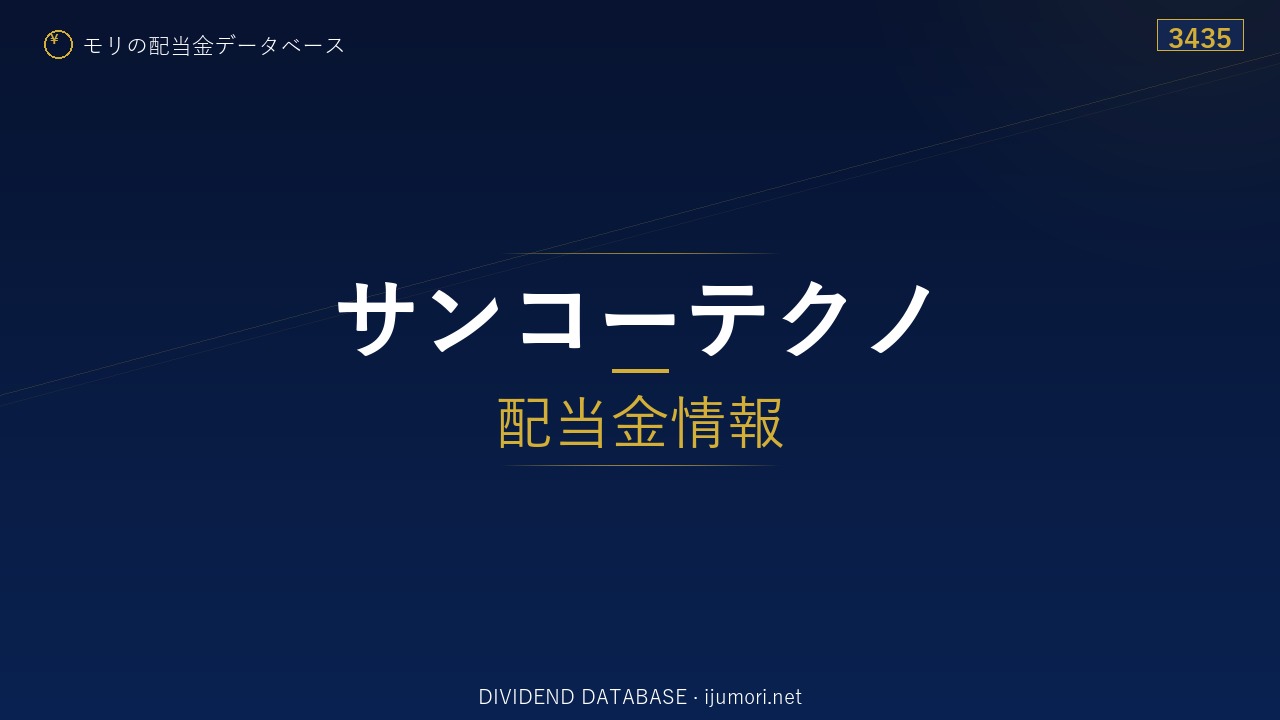 ¥ モリの配当金データベース

3435

サンコーテクノ

配当金情報

DIVIDEND DATABASE · ijumori.net